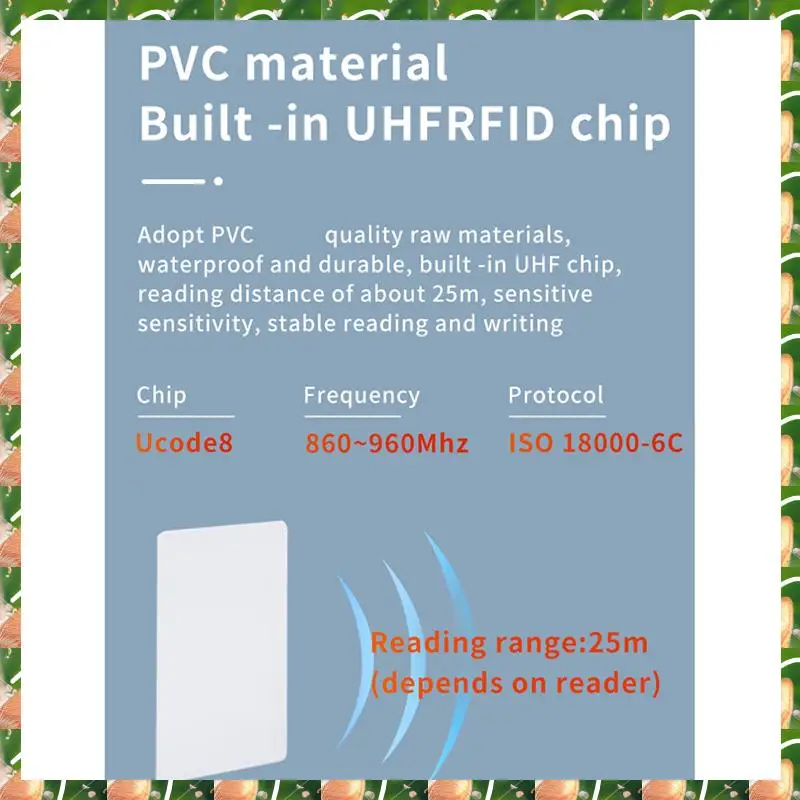 PVC material
Built -in UHFRFID chip

Adopt PVC quality raw materials, waterproof and durable, built -in UHF chip, reading distance of about 25m, sensitive sensitivity, stable reading and writing

| Chip | Frequency | Protocol |
|---|---|---|
| Ucode8 | 860~960Mhz | ISO 18000-6C |

Reading range:25m
(depends on reader)